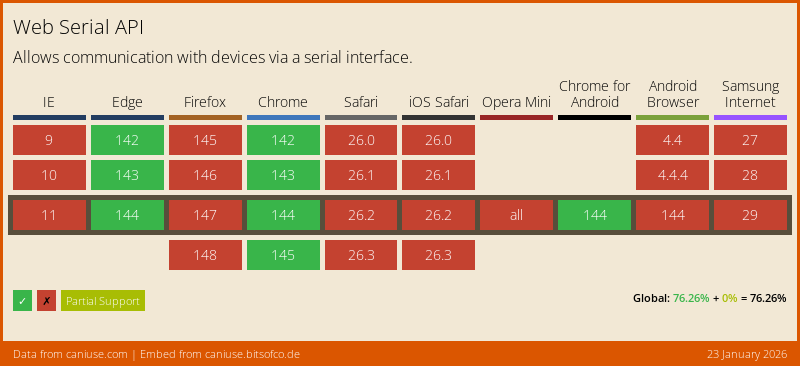 Web Serial API

Allows communication with devices via a serial interface.

| IE | Edge | Firefox | Chrome | Safari | iOS Safari | Opera Mini | Chrome for Android | Android Browser | Samsung Internet |
|---|---|---|---|---|---|---|---|---|---|
| 9 | 142 | 145 | 142 | 26.0 | 26.0 | | | 4.4 | 27 |
| 10 | 143 | 146 | 143 | 26.1 | 26.1 | | | 4.4.4 | 28 |
| 11 | 144 | 147 | 144 | 26.2 | 26.2 | all | 144 | 144 | 29 |
| | | 148 | 145 | 26.3 | 26.3 | | | | |

✓ ✗ Partial Support

Global: 76.26% + 0% = 76.26%

Data from caniuse.com | Embed from caniuse.bitsofco.de

23 January 2026